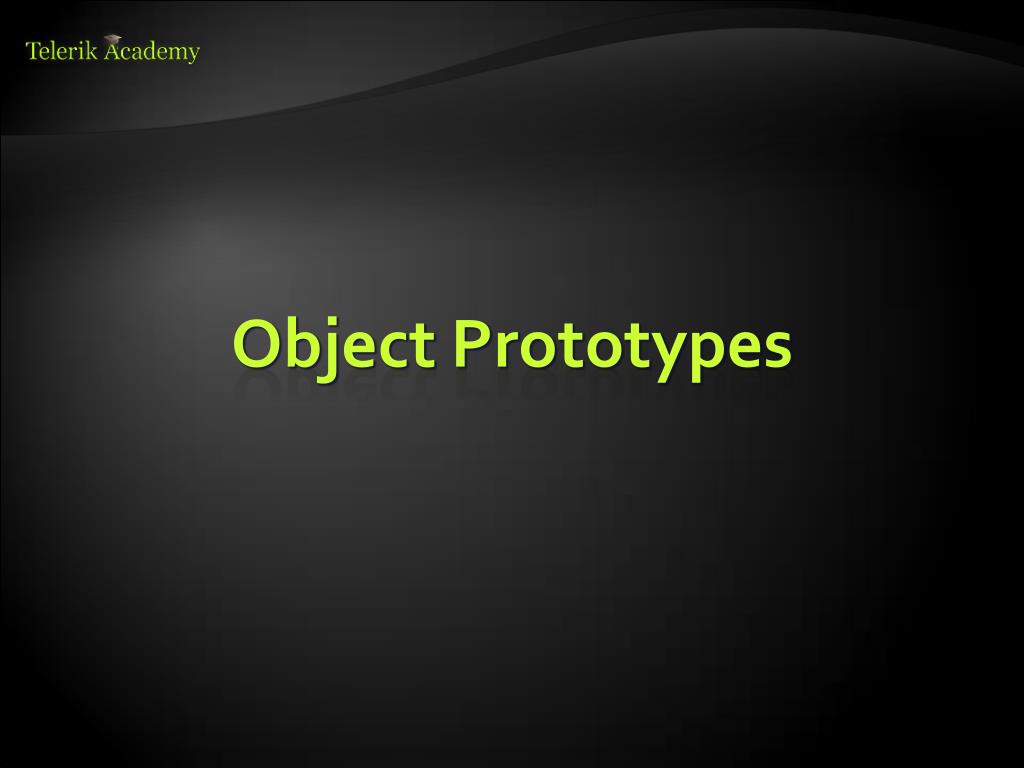 Telerik Academy

Object Prototypes